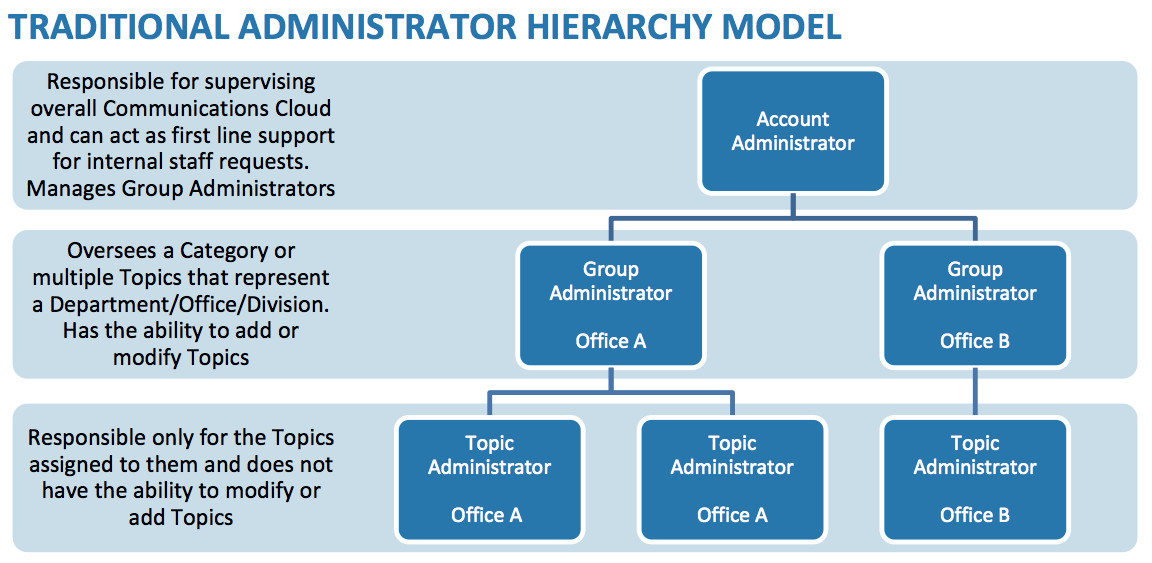 TRADITIONAL ADMINISTRATOR HIERARCHY MODEL

Responsible for supervising overall Communications Cloud and can act as first line support for internal staff requests. Manages Group Administrators

Account Administrator

Oversees a Category or multiple Topics that represent a Department/Office/Division. Has the ability to add or modify Topics

Group Administrator

Office A

Group Administrator

Office B

Responsible only for the Topics assigned to them and does not have the ability to modify or add Topics

Topic Administrator

Office A

Topic Administrator

Office A

Topic Administrator

Office B